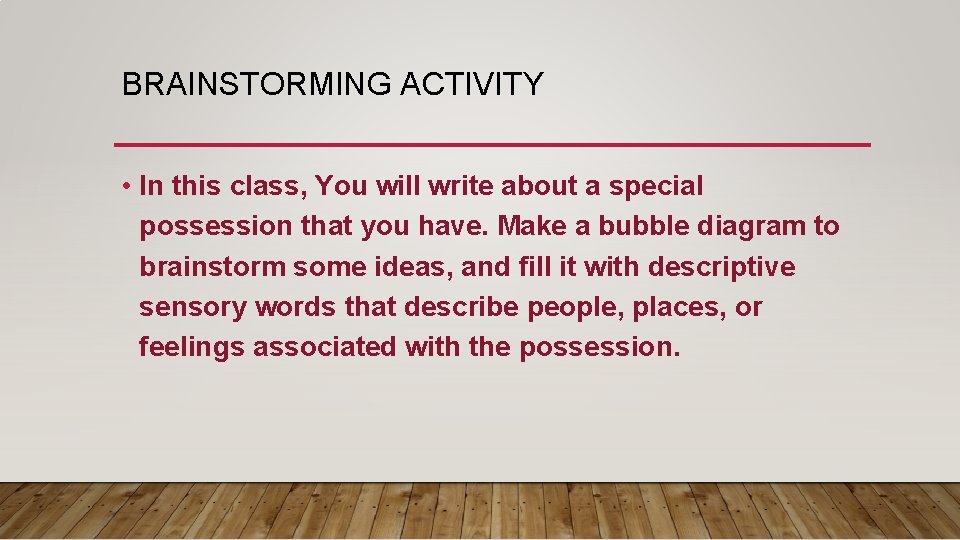 BRAINSTORMING ACTIVITY

• In this class, You will write about a special possession that you have. Make a bubble diagram to brainstorm some ideas, and fill it with descriptive sensory words that describe people, places, or feelings associated with the possession.